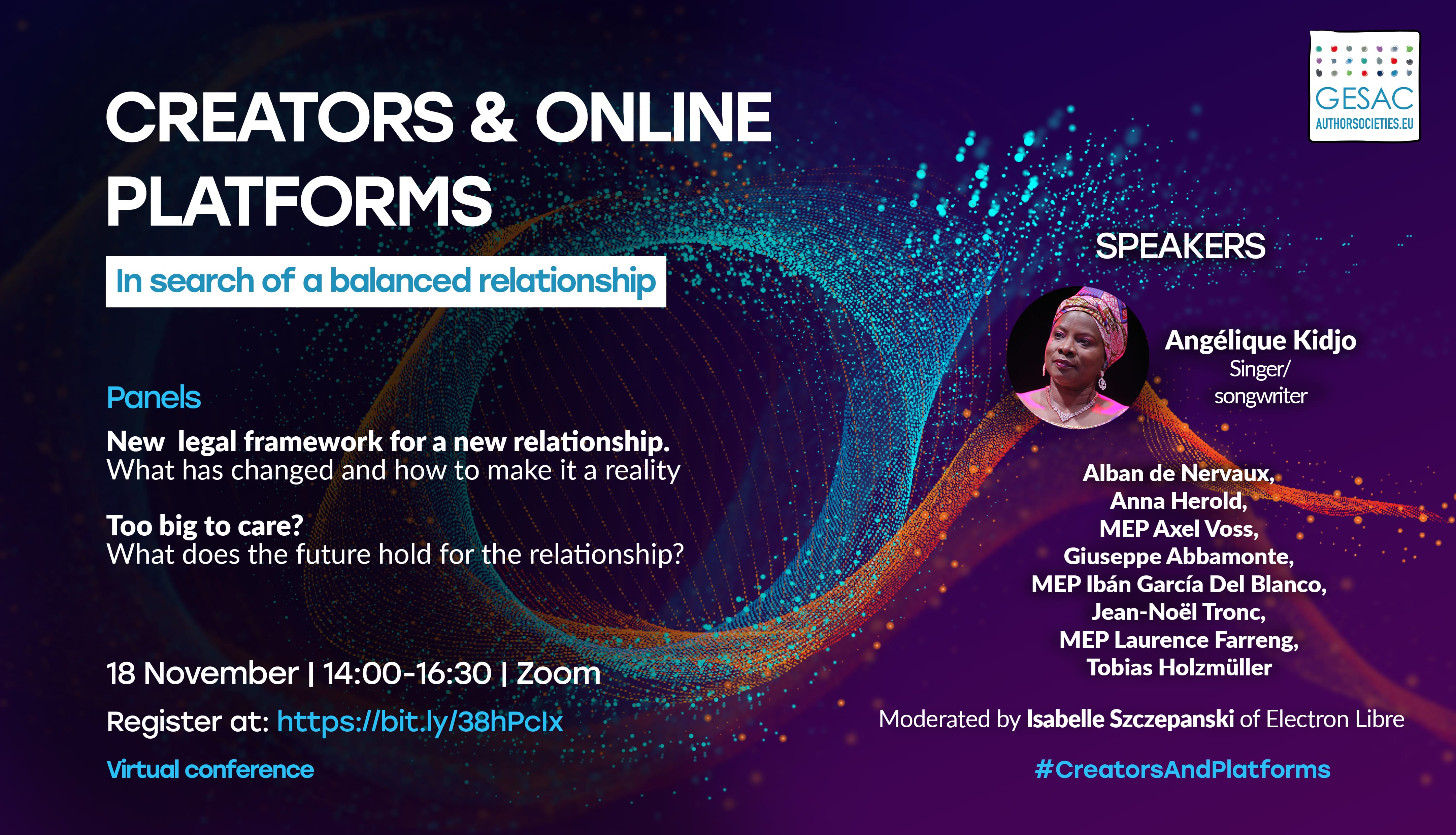 GESAC
AUTHORSOCIETIES.EU

CREATORS & ONLINE PLATFORMS

In search of a balanced relationship

Panels

New legal framework for a new relationship.
What has changed and how to make it a reality

Too big to care?
What does the future hold for the relationship?

18 November | 14:00-16:30 | Zoom

Register at: https://bit.ly/38hPcIx

Virtual conference

SPEAKERS

Angélique Kidjo
Singer/
songwriter

Alban de Nervaux,
Anna Herold,
MEP Axel Voss,
Giuseppe Abbamonte,
MEP Ibán García Del Blanco,
Jean-Noël Tronc,
MEP Laurence Farreng,
Tobias Holzmüller

Moderated by Isabelle Szczepanski of Electron Libre

#CreatorsAndPlatforms